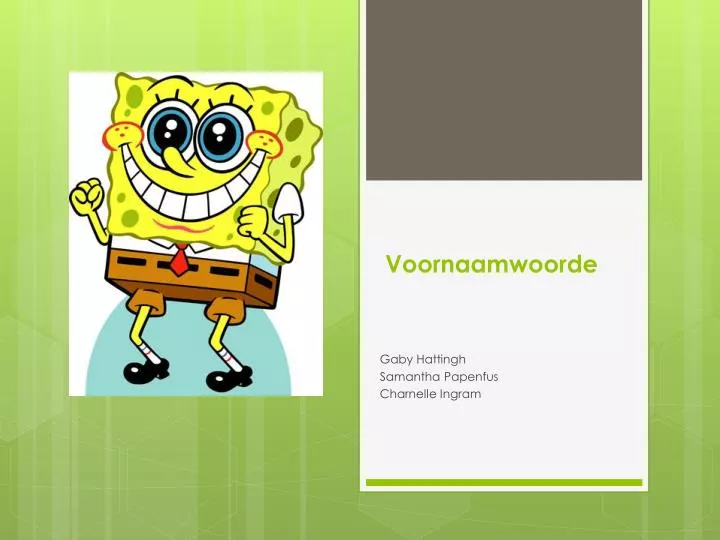 Voornaamwoorde

Gaby Hattingh
Samantha Papenfus
Charnelle Ingram